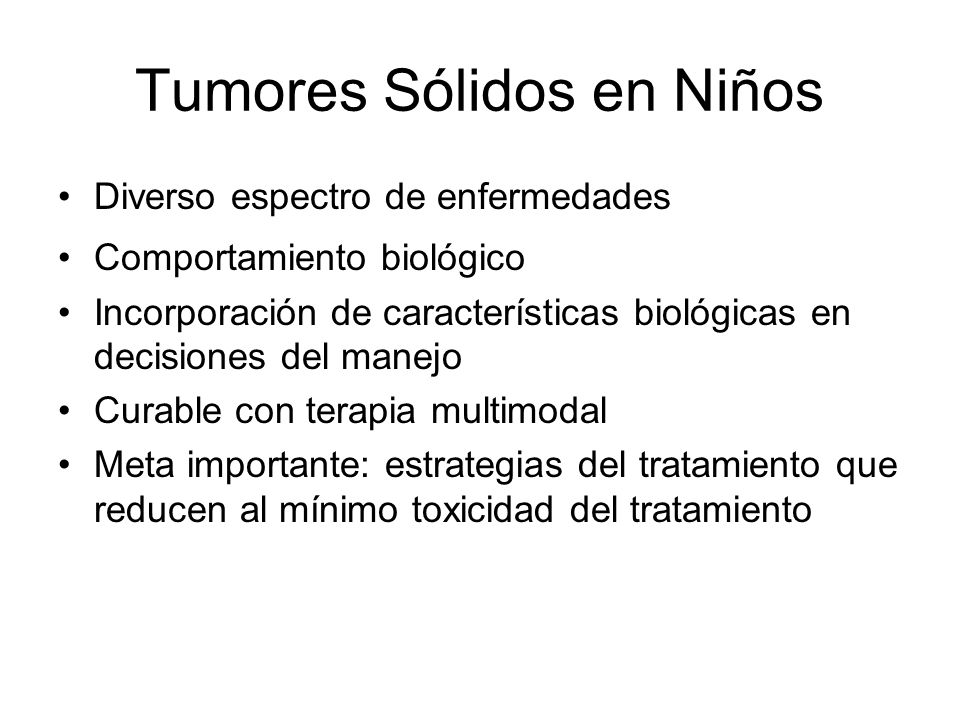 Tumores Sólidos en Niños

• Diverso espectro de enfermedades
• Comportamiento biológico
• Incorporación de características biológicas en decisiones del manejo
• Curable con terapia multimodal
• Meta importante: estrategias del tratamiento que reducen al mínimo toxicidad del tratamiento